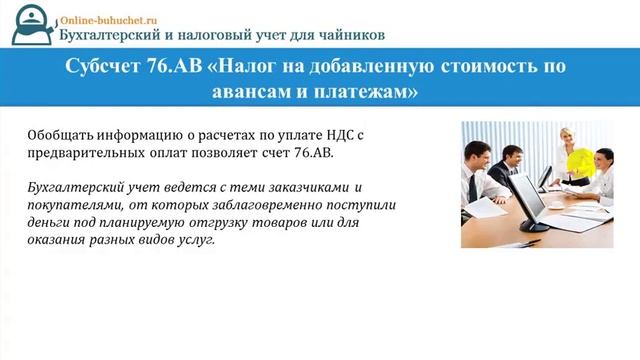 Online-buhuchet.ru
Бухгалтерский и налоговый учет для чайников

Субсчет 76.АВ «Налог на добавленную стоимость по авансам и платежам»

Обобщать информацию о расчетах по уплате НДС с предварительных оплат позволяет счет 76.АВ.

Бухгалтерский учет ведется с теми заказчиками и покупателями, от которых заблаговременно поступили деньги под планируемую отгрузку товаров или для оказания разных видов услуг.